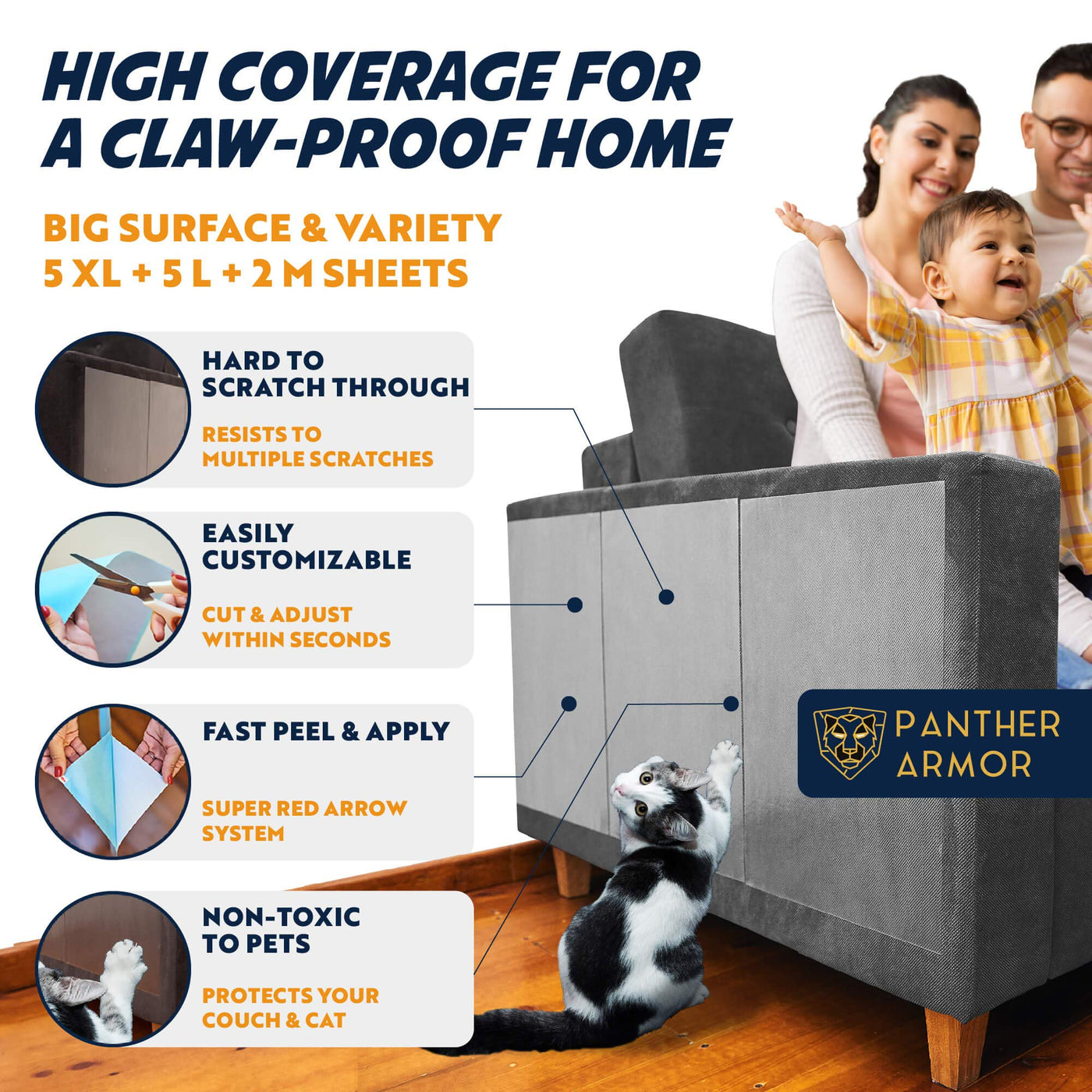 HIGH COVERAGE FOR A CLAW-PROOF HOME

BIG SURFACE & VARIETY
5 XL + 5 L + 2 M SHEETS

HARD TO SCRATCH THROUGH

RESISTS TO MULTIPLE SCRATCHES

EASILY CUSTOMIZABLE

CUT & ADJUST WITHIN SECONDS

FAST PEEL & APPLY

SUPER RED ARROW SYSTEM

NON-TOXIC TO PETS

PROTECTS YOUR COUCH & CAT

PANTHER ARMOR